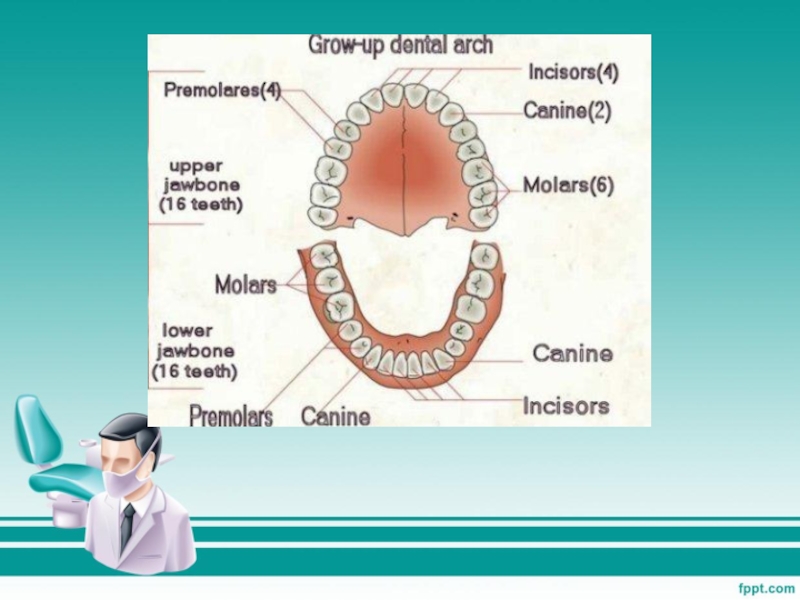 Grow-up dental arch

Premolares(4)

Incisors(4)

Canine(2)

upper jawbone (16 teeth)

Molars(6)

Molars

lower jawbone (16 teeth)

Canine

Premolars

Canine

Incisors

fppt.com